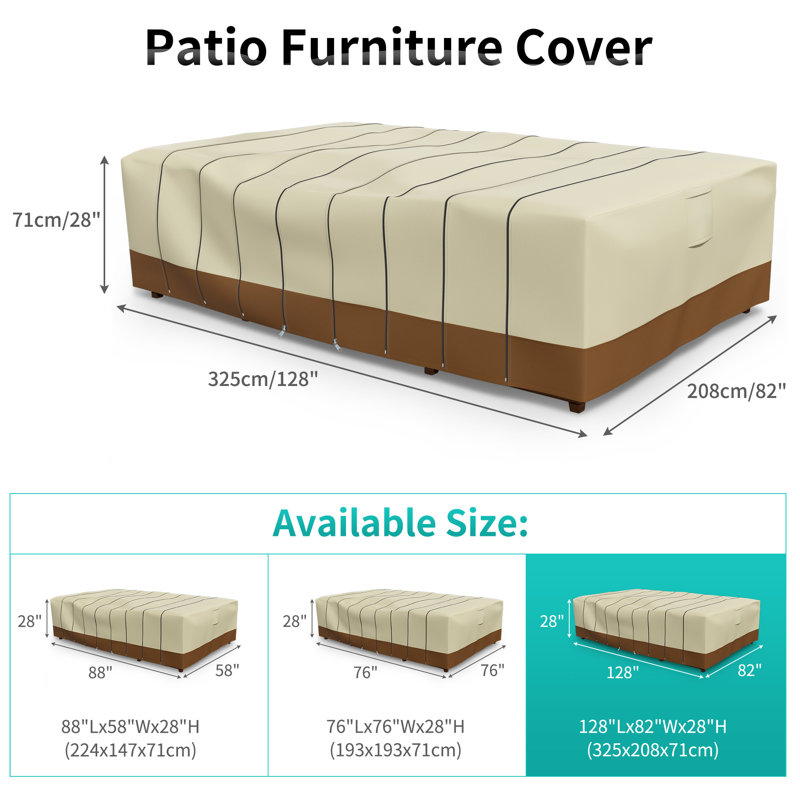 Patio Furniture Cover

71cm/28"

325cm/128"

208cm/82"

Available Size:

28"

88"

58"

88"Lx58"Wx28"H
(224x147x71cm)

28"

76"

76"

76"Lx76"Wx28"H
(193x193x71cm)

28"

128"

82"

128"Lx82"Wx28"H
(325x208x71cm)